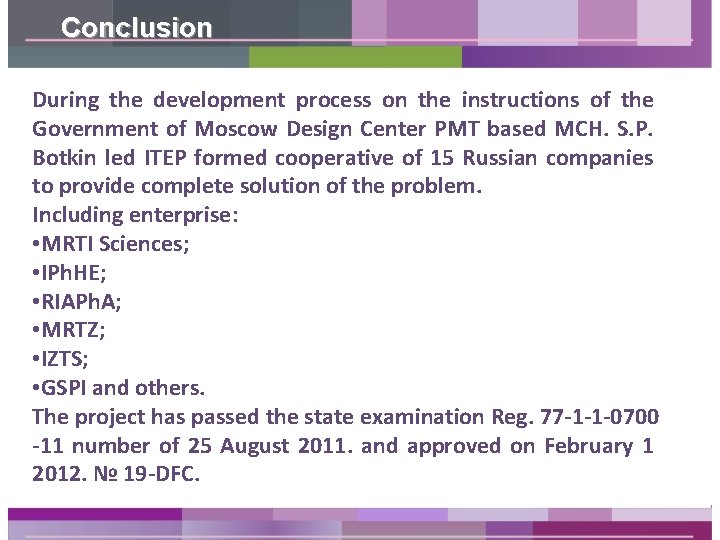 Conclusion

During the development process on the instructions of the Government of Moscow Design Center PMT based MCH. S.P. Botkin led ITEP formed cooperative of 15 Russian companies to provide complete solution of the problem.
Including enterprise:
•MRTI Sciences;
•IPhHE;
•RIAPhA;
•MRTZ;
•IZTS;
•GSPI and others.
The project has passed the state examination Reg. 77-1-1-0700 -11 number of 25 August 2011. and approved on February 1 2012. № 19-DFC.